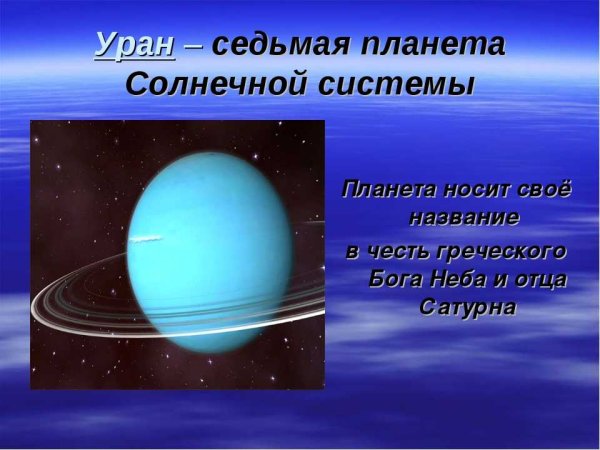 Уран – седьмая планета Солнечной системы

Планета носит своё название
в честь греческого Бога Неба и отца Сатурна